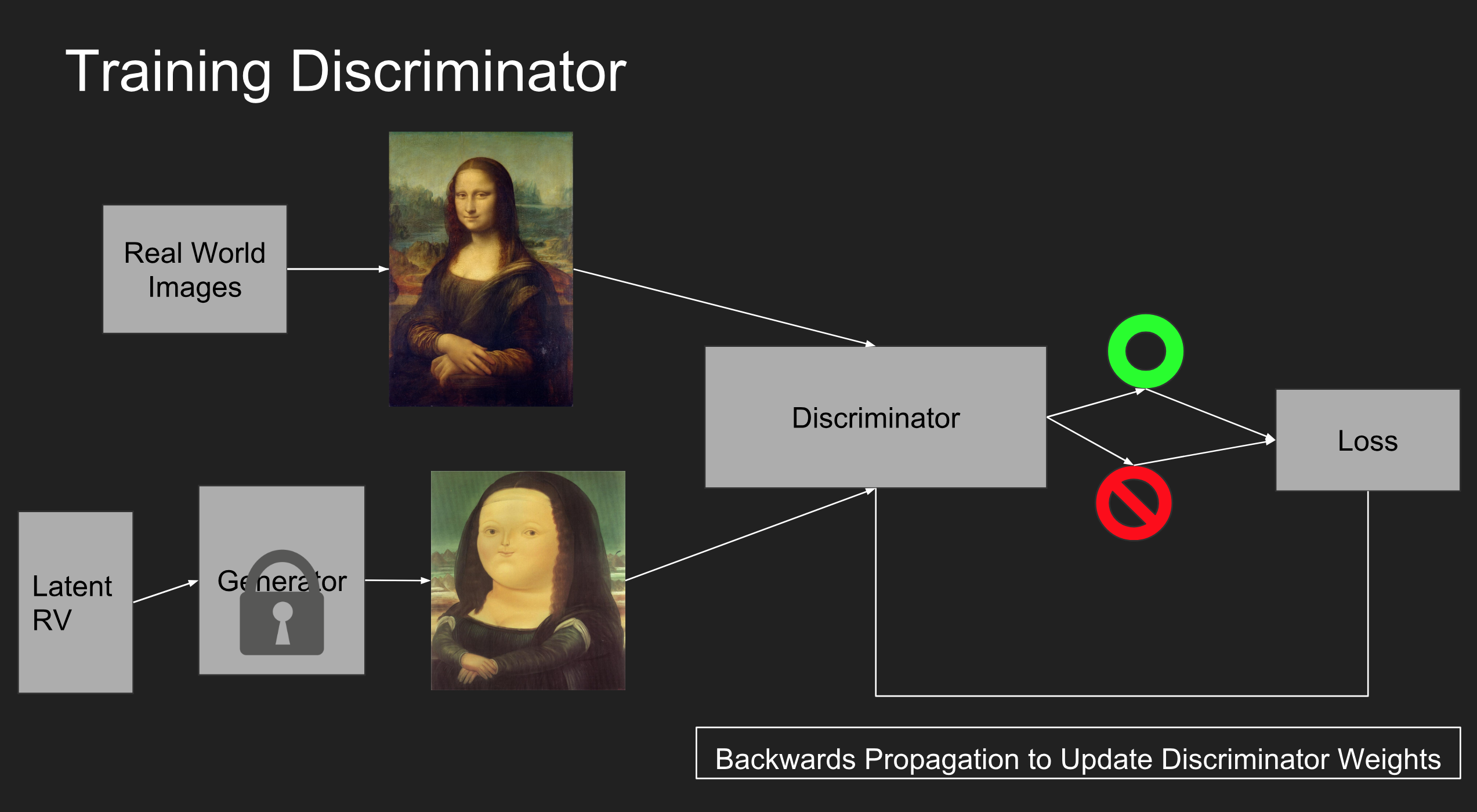 Training Discriminator

Real World Images

Discriminator

Loss

Latent RV

Generator

Backwards Propagation to Update Discriminator Weights